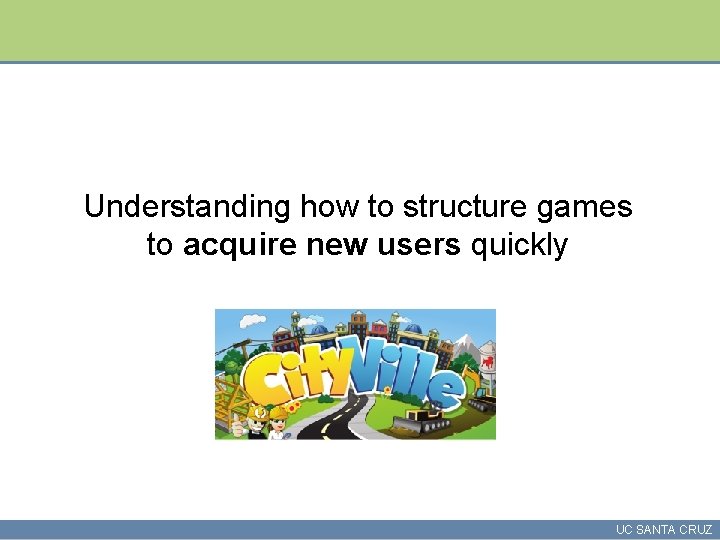 Understanding how to structure games to acquire new users quickly

CityVille

UC SANTA CRUZ